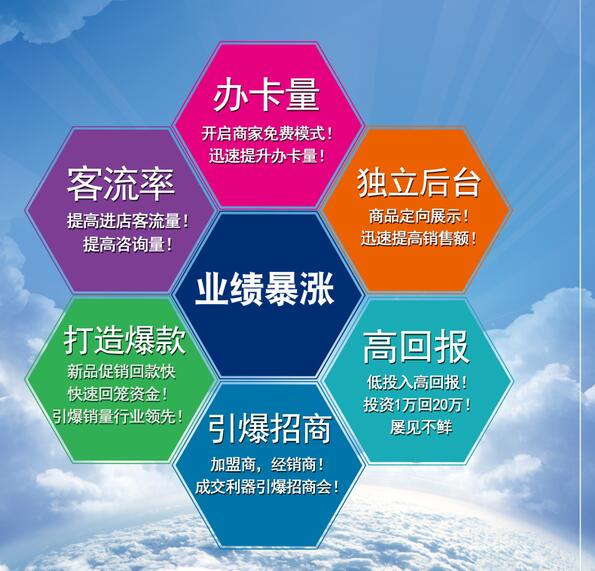 办卡量
开启商家免费模式！
迅速提升办卡量！

客流率
提高进店客流量！
提高咨询量！

独立后台
商品定向展示！
迅速提高销售额！

业绩暴涨

打造爆款
新品促销回款快
快速回笼资金！
引爆销量行业领先！

高回报
低投入高回报！
投资1万回20万！
屡见不鲜

引爆招商
加盟商，经销商！
成交利器引爆招商会！